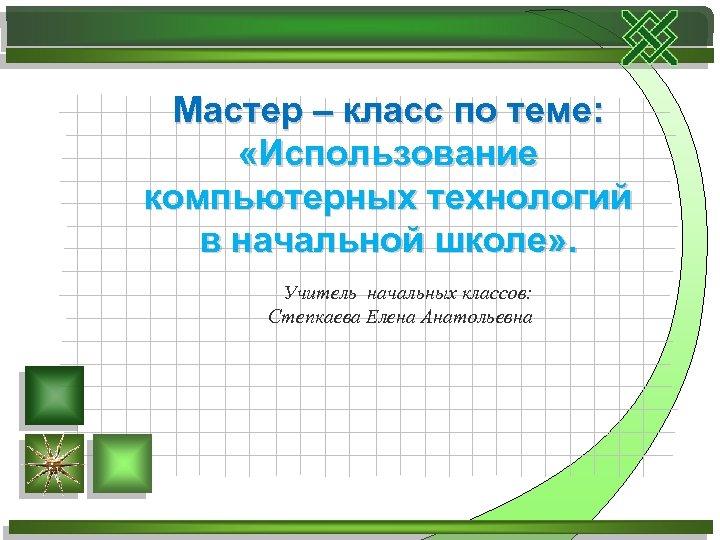 Мастер – класс по теме: «Использование компьютерных технологий в начальной школе».

Учитель начальных классов:
Степкаева Елена Анатольевна